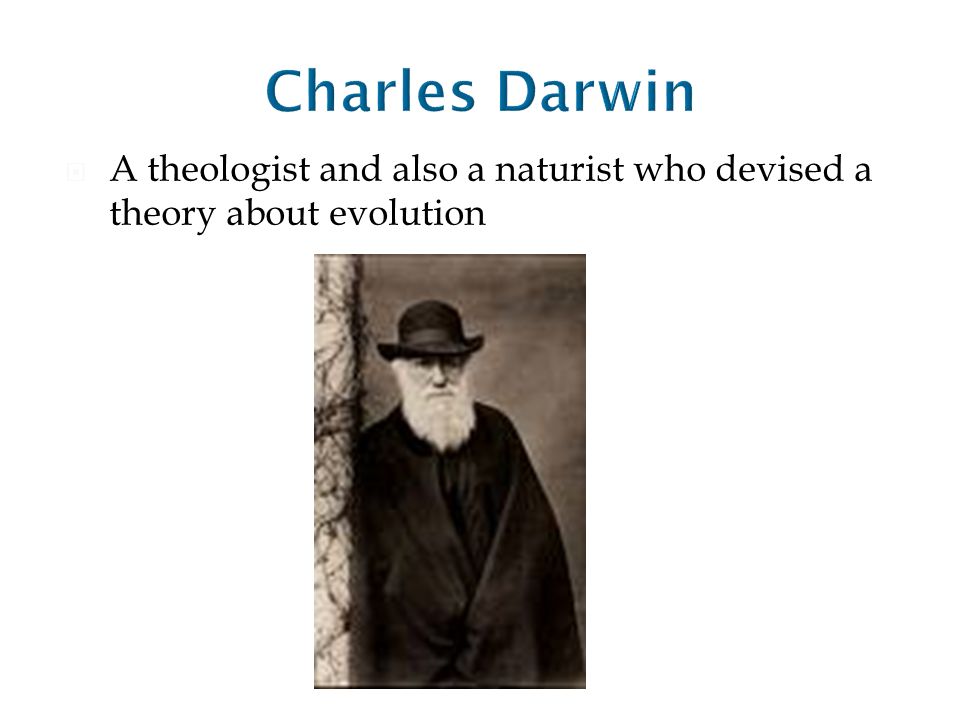 Charles Darwin

A theologist and also a naturist who devised a theory about evolution